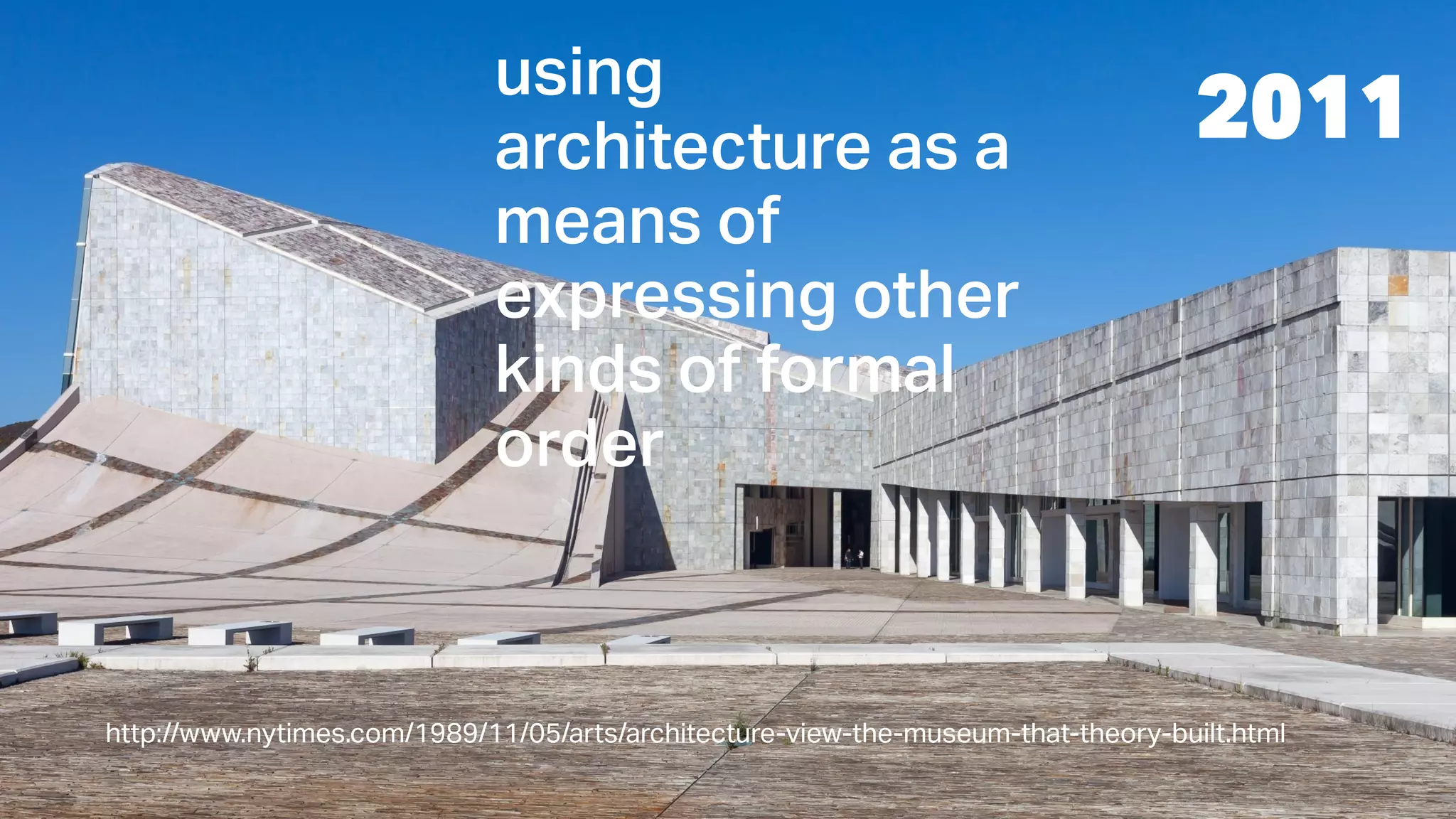 using architecture as a means of expressing other kinds of formal order

2011

http://www.nytimes.com/1989/11/05/arts/architecture-view-the-museum-that-theory-built.html